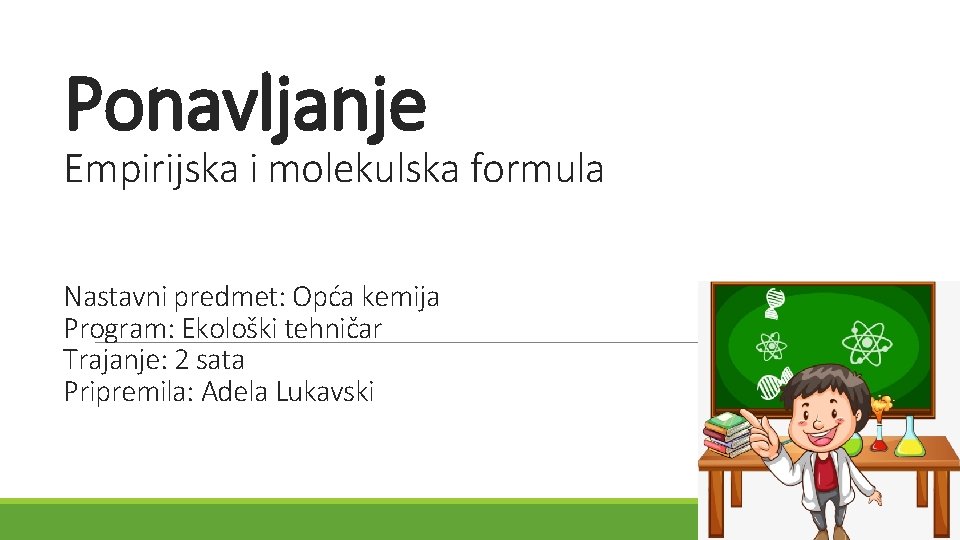 Ponavljanje

Empirijska i molekulska formula

Nastavni predmet: Opća kemija
Program: Ekološki tehničar
Trajanje: 2 sata
Pripremila: Adela Lukavski